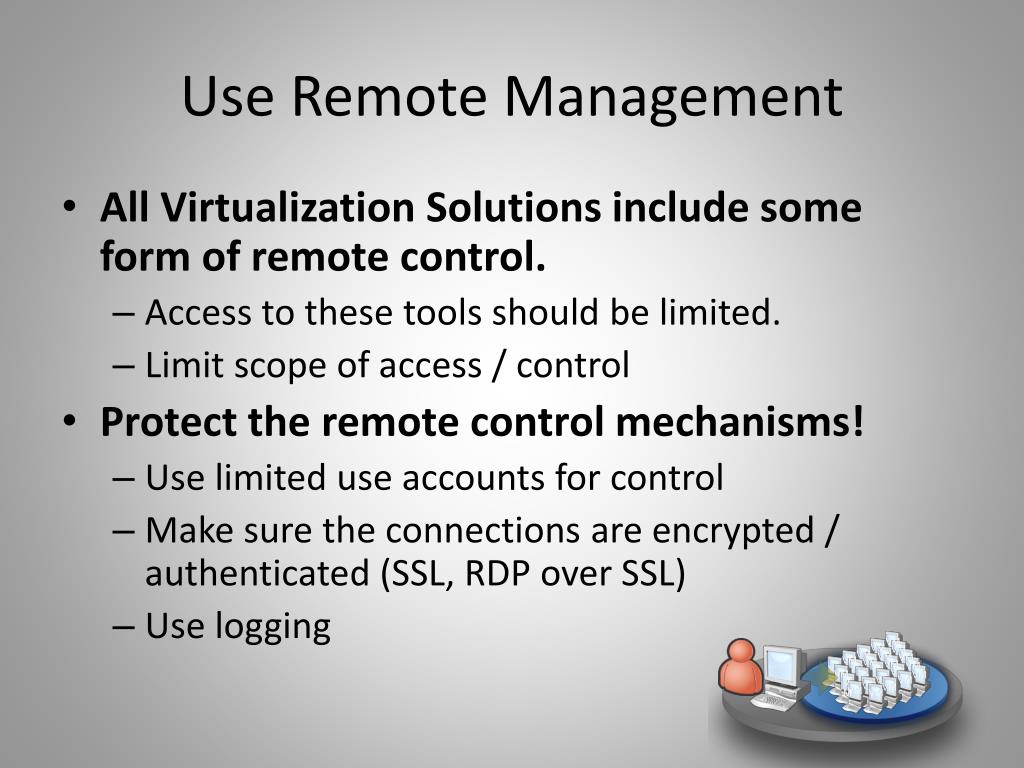 Use Remote Management

• All Virtualization Solutions include some form of remote control.
– Access to these tools should be limited.
– Limit scope of access / control
• Protect the remote control mechanisms!
– Use limited use accounts for control
– Make sure the connections are encrypted / authenticated (SSL, RDP over SSL)
– Use logging